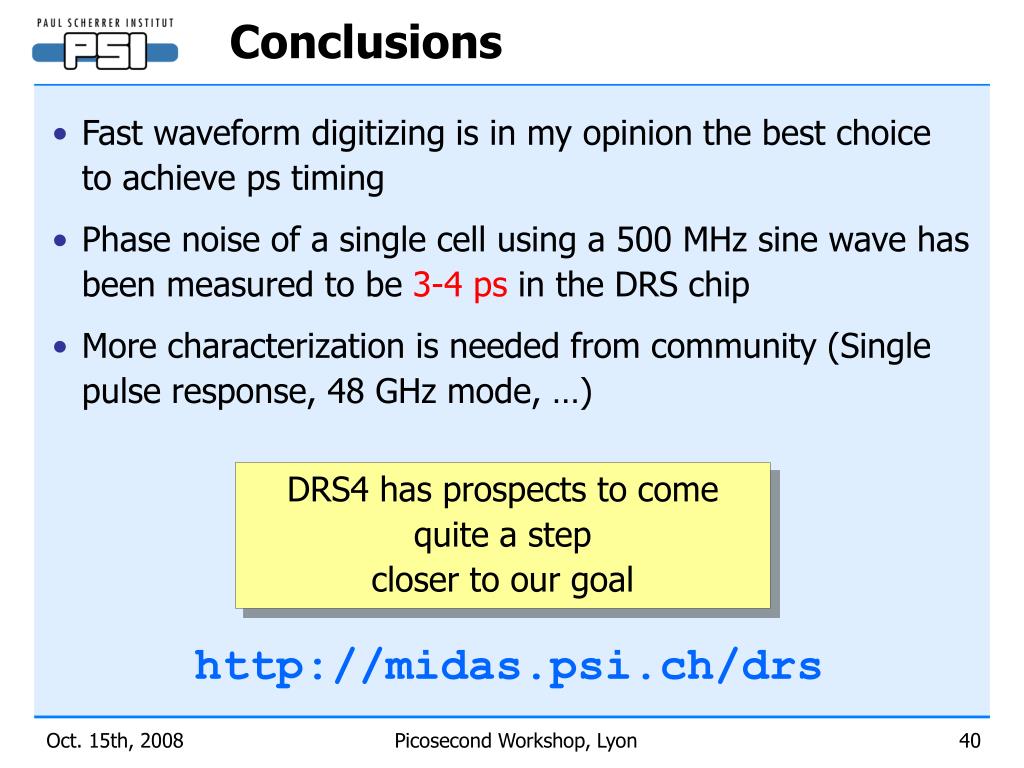 PAUL SCHERRER INSTITUT
PSI

Conclusions

• Fast waveform digitizing is in my opinion the best choice to achieve ps timing

• Phase noise of a single cell using a 500 MHz sine wave has been measured to be 3-4 ps in the DRS chip

• More characterization is needed from community (Single pulse response, 48 GHz mode, …)

DRS4 has prospects to come quite a step closer to our goal

http://midas.psi.ch/drs

Oct. 15th, 2008

Picosecond Workshop, Lyon

40